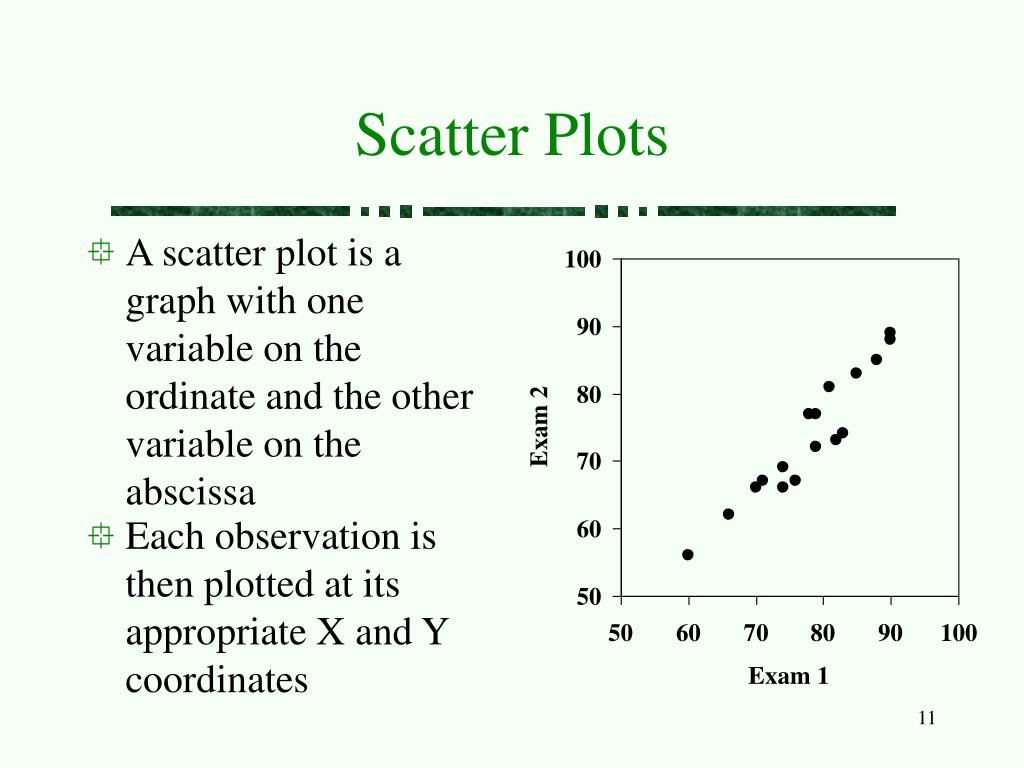 Scatter Plots

A scatter plot is a graph with one variable on the ordinate and the other variable on the abscissa

Each observation is then plotted at its appropriate X and Y coordinates

100
90
80
70
60
50
Exam 2
50 60 70 80 90 100
Exam 1

11